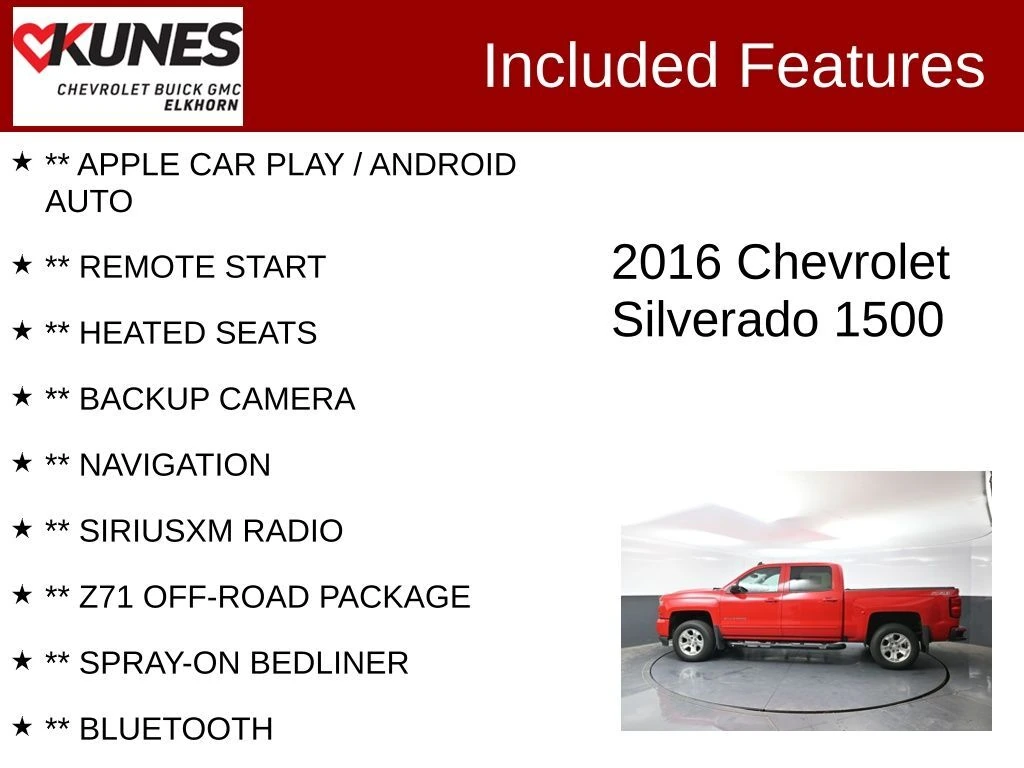 KUNES
CHEVROLET BUICK GMC
ELKHORN

Included Features

★ ** APPLE CAR PLAY / ANDROID AUTO

★ ** REMOTE START

★ ** HEATED SEATS

★ ** BACKUP CAMERA

★ ** NAVIGATION

★ ** SIRIUSXM RADIO

★ ** Z71 OFF-ROAD PACKAGE

★ ** SPRAY-ON BEDLINER

★ ** BLUETOOTH

2016 Chevrolet Silverado 1500